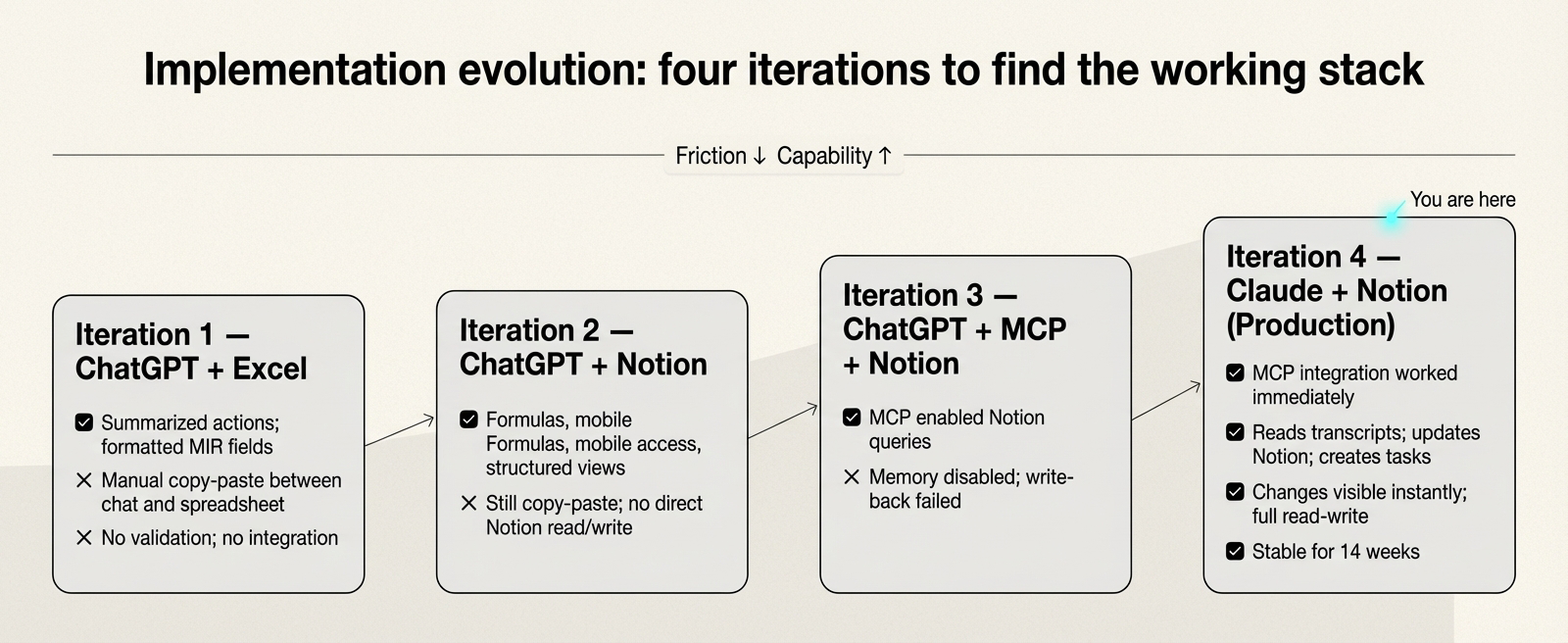 Implementation evolution: four iterations to find the working stack

Friction ↓ Capability ↑

You are here

Iteration 1 — ChatGPT + Excel

☑ Summarized actions; formatted MIR fields

✕ Manual copy-paste between chat and spreadsheet

✕ No validation; no integration

Iteration 2 — ChatGPT + Notion

☑ Formulas, mobile Formulas, mobile access, structured views

✕ Still copy-paste; no direct Notion read/write

Iteration 3 — ChatGPT + MCP + Notion

☑ MCP enabled Notion queries

✕ Memory disabled; write-back failed

Iteration 4 — Claude + Notion (Production)

☑ MCP integration worked immediately

☑ Reads transcripts; updates Notion; creates tasks

☑ Changes visible instantly; full read-write

☑ Stable for 14 weeks